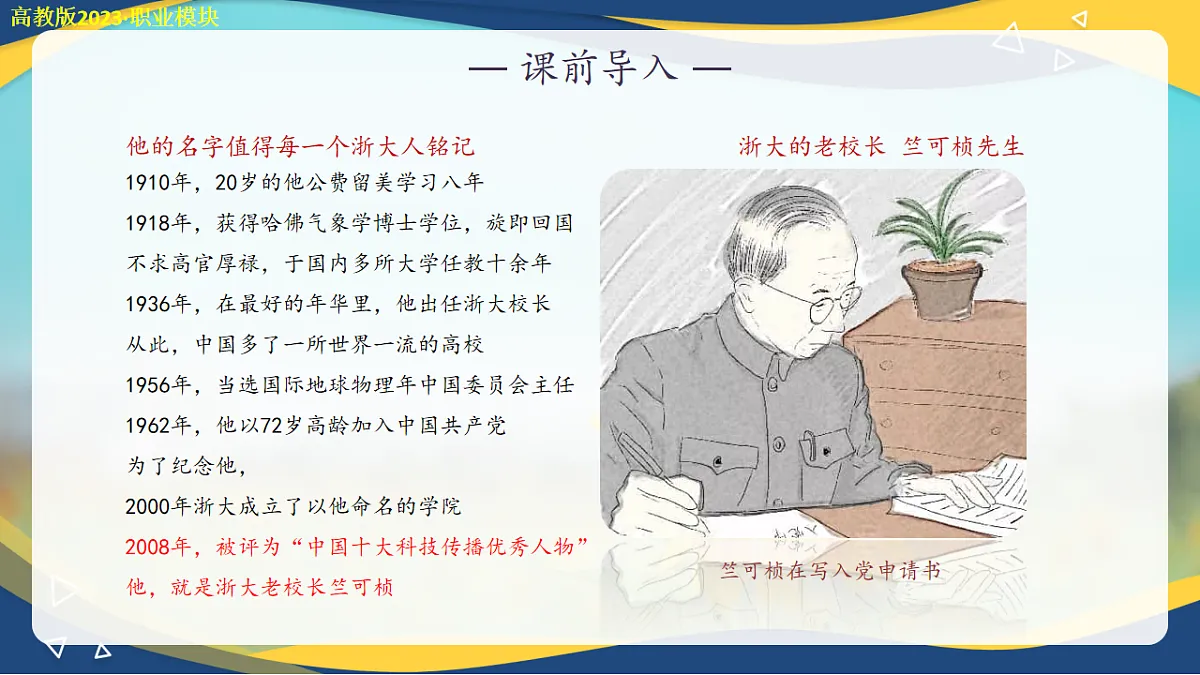 高教版2023·职业模块

— 课前导入 —

他的名字值得每一个浙大人铭记
1910年，20岁的他公费留美学习八年
1918年，获得哈佛气象学博士学位，旋即回国
不求高官厚禄，于国内多所大学任教十余年
1936年，在最好的年华里，他出任浙大校长
从此，中国多了一所世界一流的高校
1956年，当选国际地球物理年中国委员会主任
1962年，他以72岁高龄加入中国共产党
为了纪念他，
2000年浙大成立了以他命名的学院
2008年，被评为“中国十大科技传播优秀人物”
他，就是浙大老校长竺可桢

浙大的老校长 竺可桢先生

竺可桢在写入党申请书